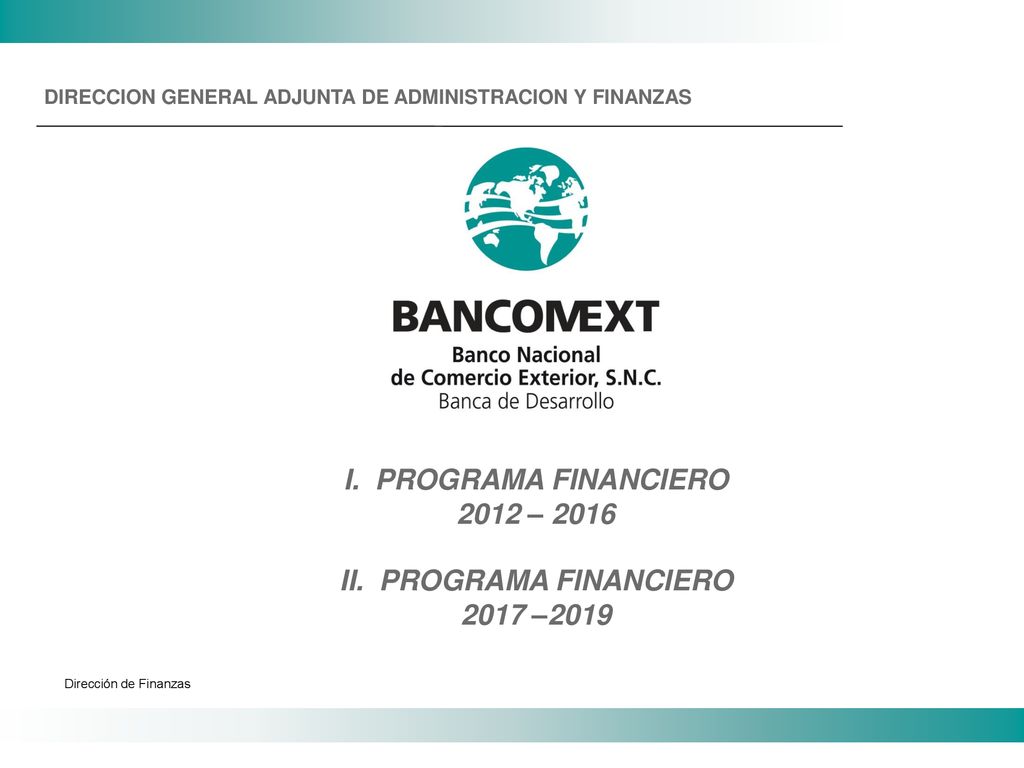 DIRECCION GENERAL ADJUNTA DE ADMINISTRACION Y FINANZAS

BANCOMEXT
Banco Nacional
de Comercio Exterior, S.N.C.
Banca de Desarrollo

I. PROGRAMA FINANCIERO
2012 – 2016

II. PROGRAMA FINANCIERO
2017 –2019

Dirección de Finanzas